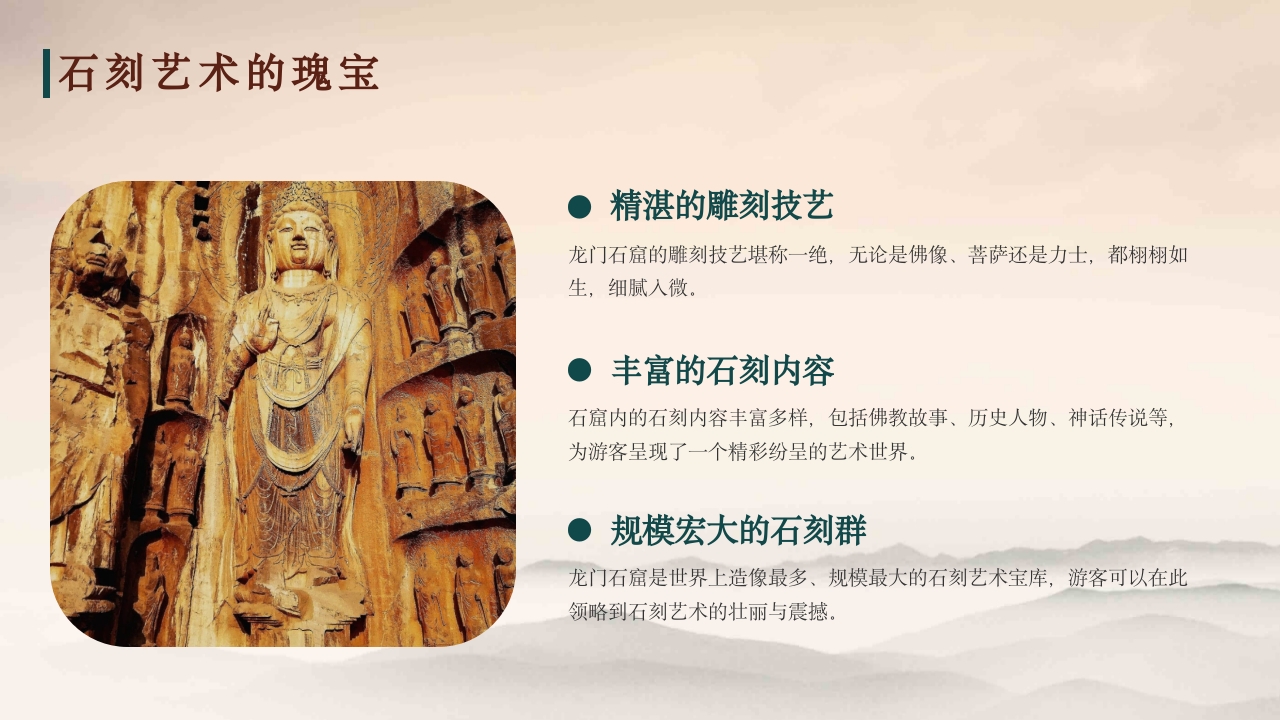 石刻艺术的瑰宝

精湛的雕刻技艺

龙门石窟的雕刻技艺堪称一绝，无论是佛像、菩萨还是力士，都栩栩如生，细腻入微。

丰富的石刻内容

石窟内的石刻内容丰富多样，包括佛教故事、历史人物、神话传说等，为游客呈现了一个精彩纷呈的艺术世界。

规模宏大的石刻群

龙门石窟是世界上造像最多、规模最大的石刻艺术宝库，游客可以在此领略到石刻艺术的壮丽与震撼。